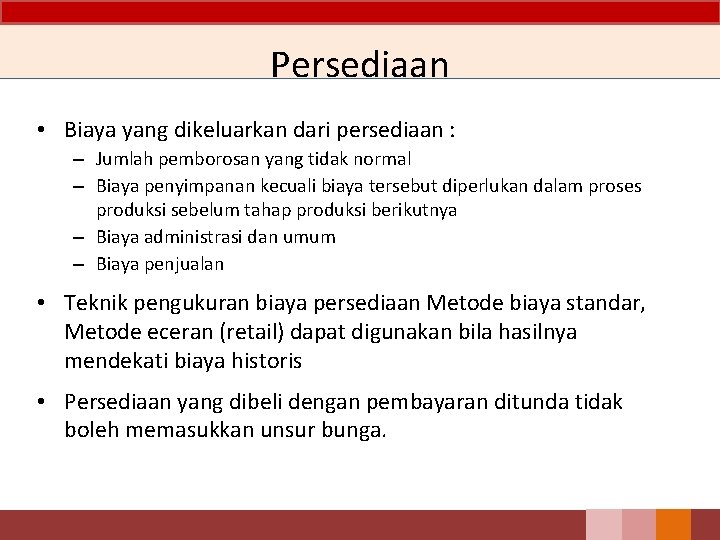 Persediaan

• Biaya yang dikeluarkan dari persediaan :
  – Jumlah pemborosan yang tidak normal
  – Biaya penyimpanan kecuali biaya tersebut diperlukan dalam proses produksi sebelum tahap produksi berikutnya
  – Biaya administrasi dan umum
  – Biaya penjualan

• Teknik pengukuran biaya persediaan Metode biaya standar, Metode eceran (retail) dapat digunakan bila hasilnya mendekati biaya historis

• Persediaan yang dibeli dengan pembayaran ditunda tidak boleh memasukkan unsur bunga.